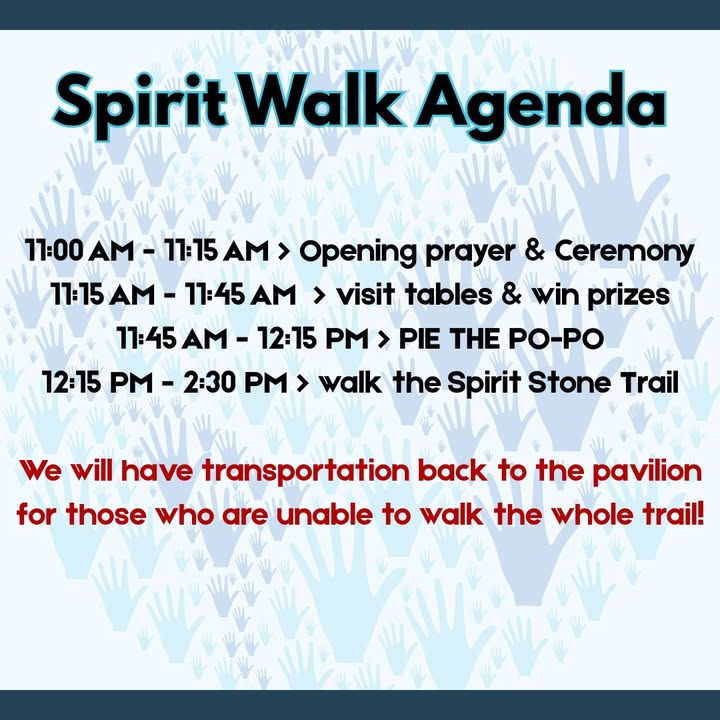 Spirit Walk Agenda

11:00 AM - 11:15 AM > Opening prayer & Ceremony
11:15 AM - 11:45 AM > visit tables & win prizes
11:45 AM - 12:15 PM > PIE THE PO-PO
12:15 PM - 2:30 PM > walk the Spirit Stone Trail

We will have transportation back to the pavilion for those who are unable to walk the whole trail!